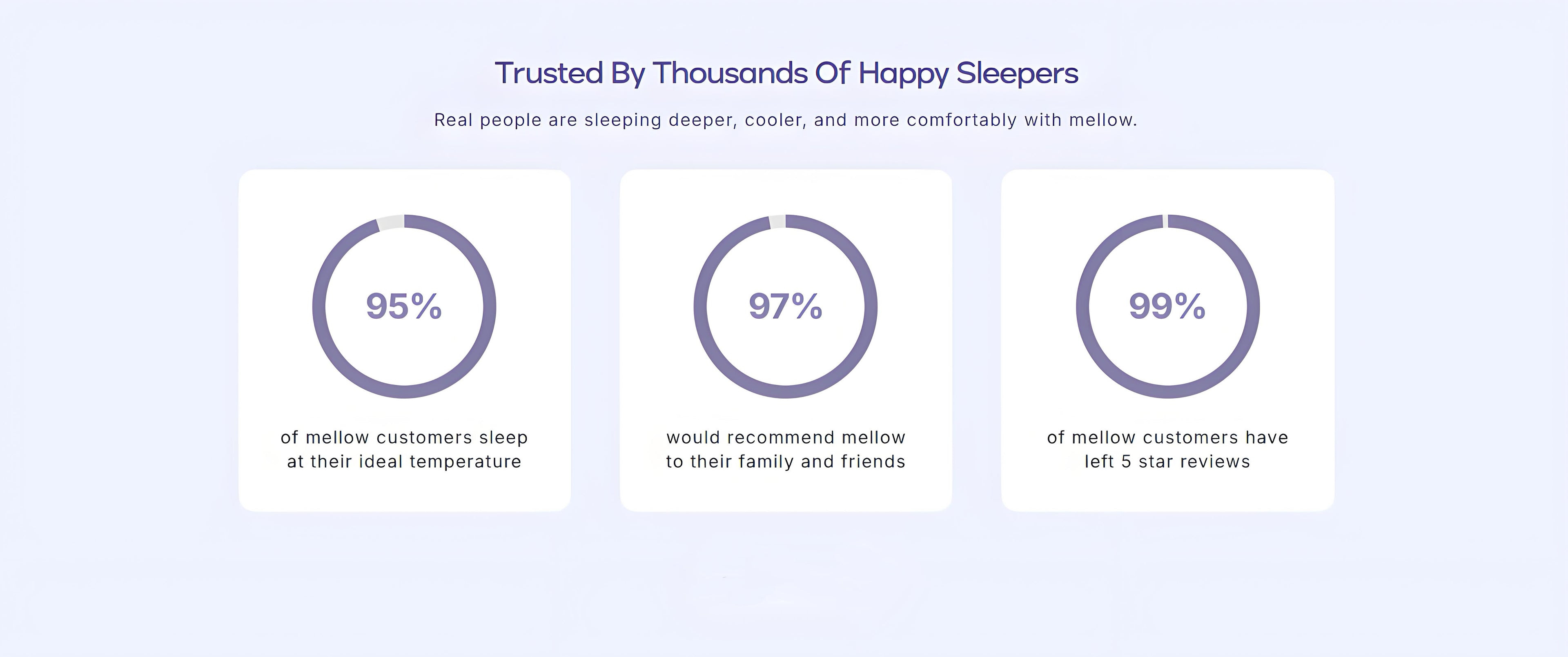 Trusted By Thousands Of Happy Sleepers

Real people are sleeping deeper, cooler, and more comfortably with mellow.

95%

of mellow customers sleep at their ideal temperature

97%

would recommend mellow to their family and friends

99%

of mellow customers have left 5 star reviews